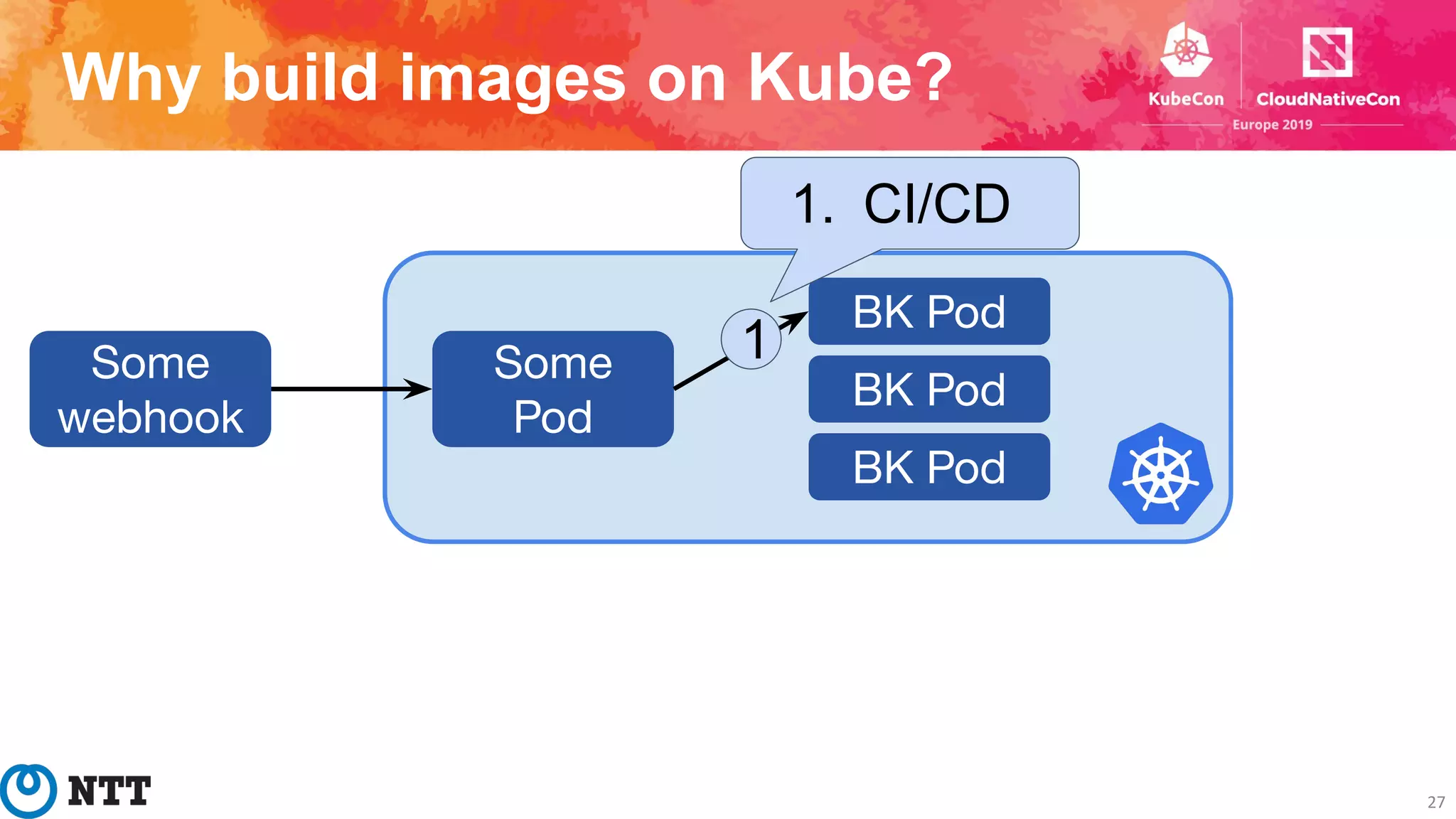 Why build images on Kube?

KubeCon CloudNativeCon
Europe 2019

1. CI/CD

Some webhook

Some Pod

1

BK Pod

BK Pod

BK Pod

NTT

27